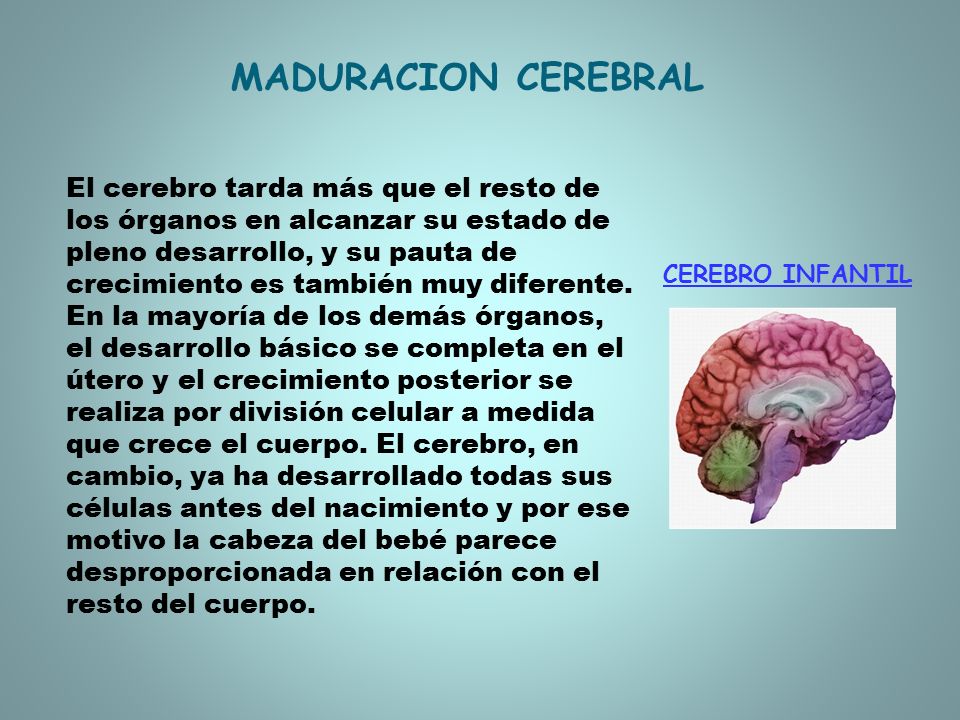 MADURACION CEREBRAL

El cerebro tarda más que el resto de los órganos en alcanzar su estado de pleno desarrollo, y su pauta de crecimiento es también muy diferente. En la mayoría de los demás órganos, el desarrollo básico se completa en el útero y el crecimiento posterior se realiza por división celular a medida que crece el cuerpo. El cerebro, en cambio, ya ha desarrollado todas sus células antes del nacimiento y por ese motivo la cabeza del bebé parece desproporcionada en relación con el resto del cuerpo.

CEREBRO INFANTIL